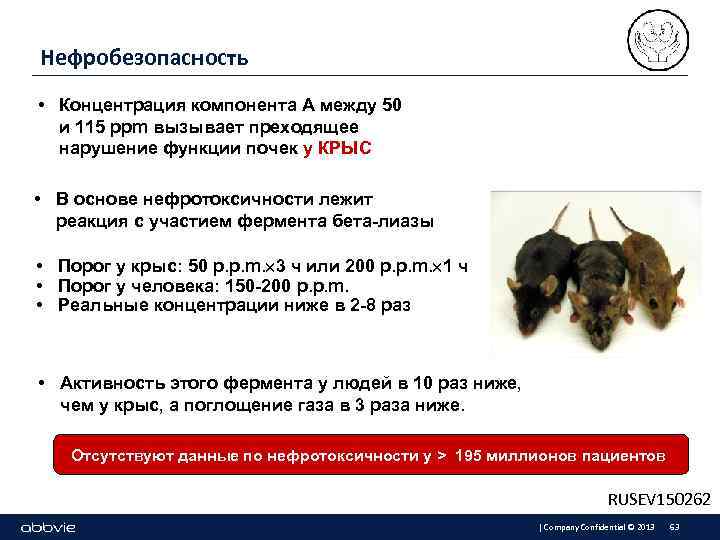 Нефробезопасность

• Концентрация компонента А между 50 и 115 ppm вызывает преходящее нарушение функции почек у КРЫС

• В основе нефротоксичности лежит реакция с участием фермента бета-лиазы

• Порог у крыс: 50 p.p.m.×3 ч или 200 p.p.m.×1 ч
• Порог у человека: 150-200 p.p.m.
• Реальные концентрации ниже в 2-8 раз

• Активность этого фермента у людей в 10 раз ниже, чем у крыс, а поглощение газа в 3 раза ниже.

Отсутствуют данные по нефротоксичности у > 195 миллионов пациентов

RUSEV150262

abbvie

| Company Confidential © 2013 63